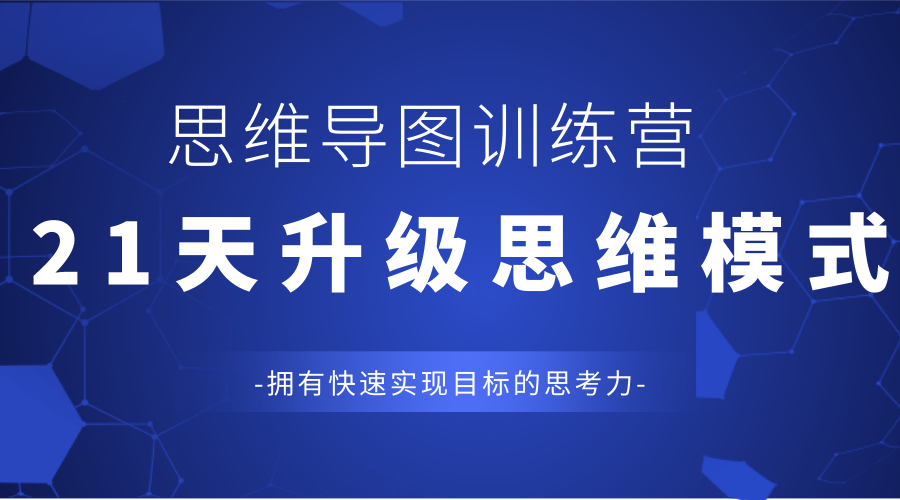 思维导图训练营

21天升级思维模式

-拥有快速实现目标的思考力-